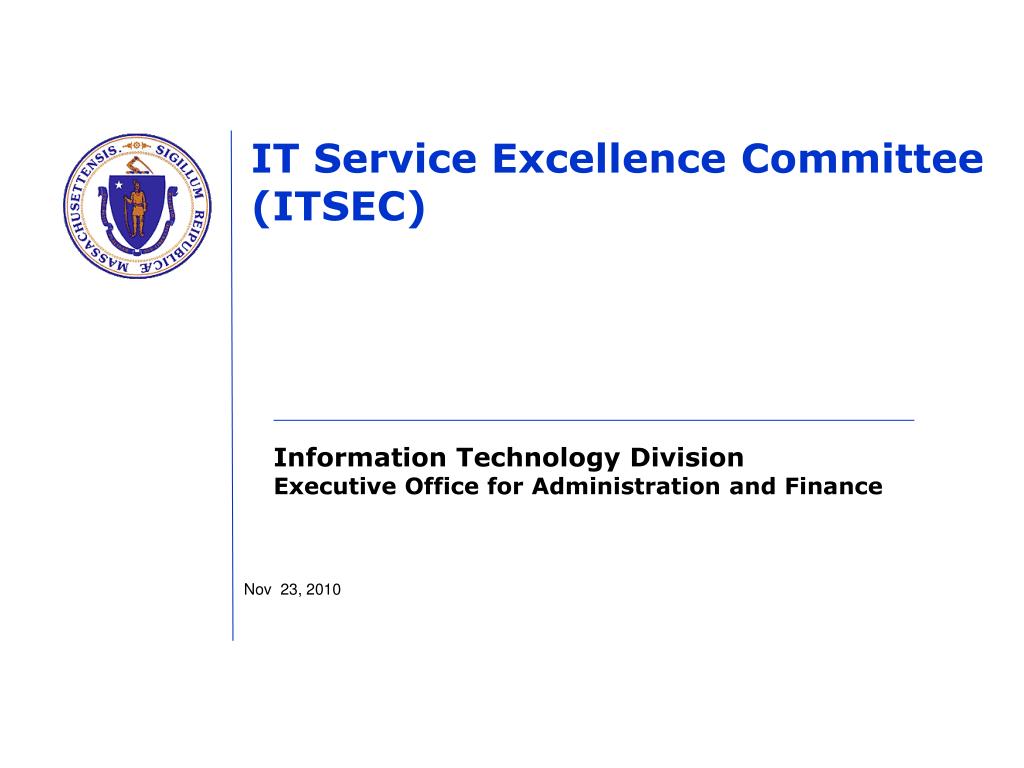 SIGILLUM REIPUBLICÆ MASSACHUSETTENSIS.

IT Service Excellence Committee (ITSEC)

Information Technology Division
Executive Office for Administration and Finance

Nov 23, 2010